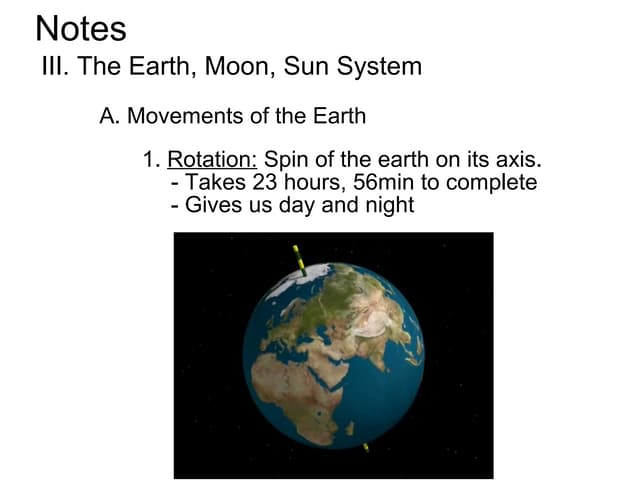 Notes

III. The Earth, Moon, Sun System

A. Movements of the Earth

1. Rotation: Spin of the earth on its axis.
- Takes 23 hours, 56min to complete
- Gives us day and night